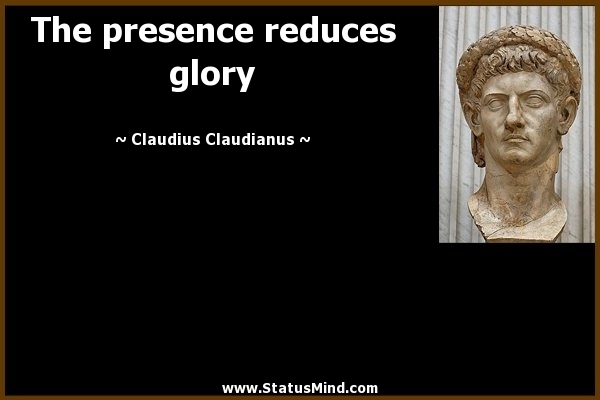 The presence reduces glory

~ Claudius Claudianus ~

www.StatusMind.com